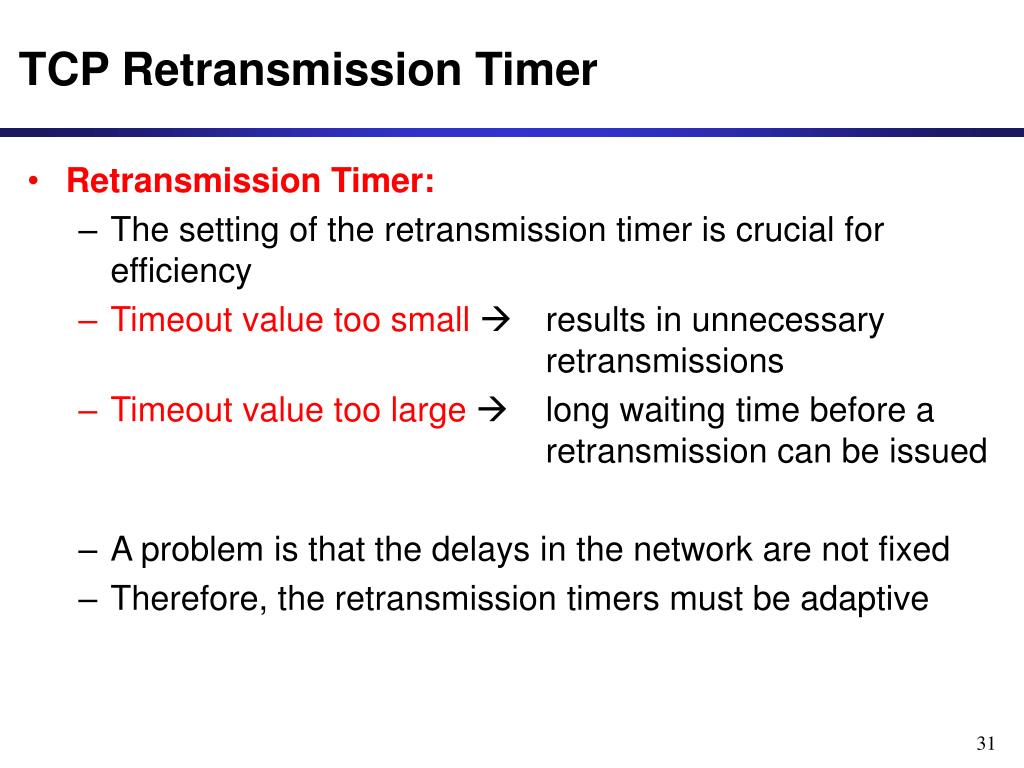 TCP Retransmission Timer

• Retransmission Timer:
– The setting of the retransmission timer is crucial for efficiency
– Timeout value too small → results in unnecessary retransmissions
– Timeout value too large → long waiting time before a retransmission can be issued

– A problem is that the delays in the network are not fixed
– Therefore, the retransmission timers must be adaptive

31